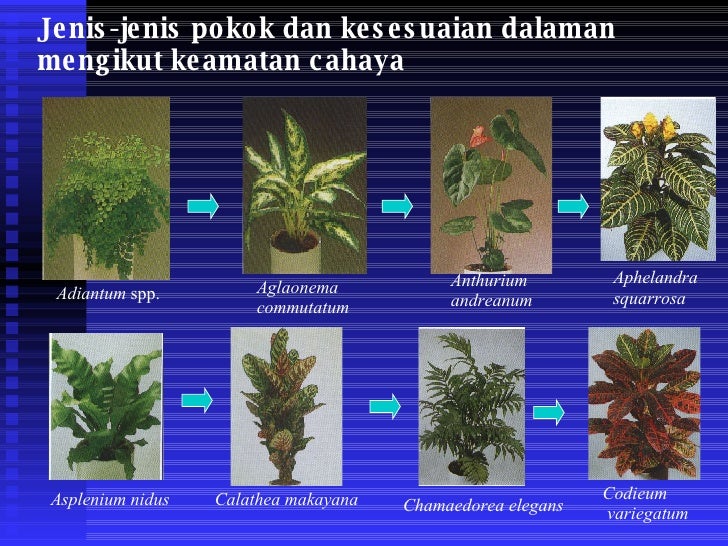 Jenis-jenis pokok dan kesesuaian dalaman mengikut keamatan cahaya

Adiantum spp.

Aglaonema commutatum

Anthurium andreanum

Aphelandra squarrosa

Asplenium nidus

Calathea makayana

Chamaedorea elegans

Codieum variegatum